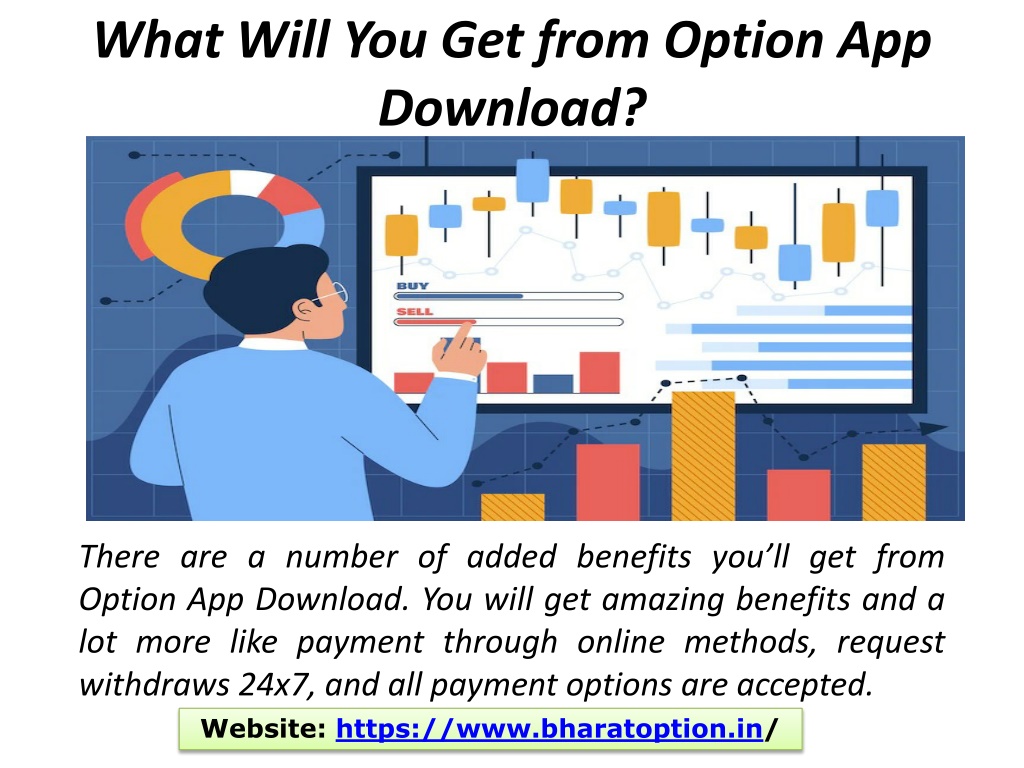 What Will You Get from Option App Download?

BUY
SELL

There are a number of added benefits you'll get from Option App Download. You will get amazing benefits and a lot more like payment through online methods, request withdraws 24x7, and all payment options are accepted.

Website: https://www.bharatoption.in/